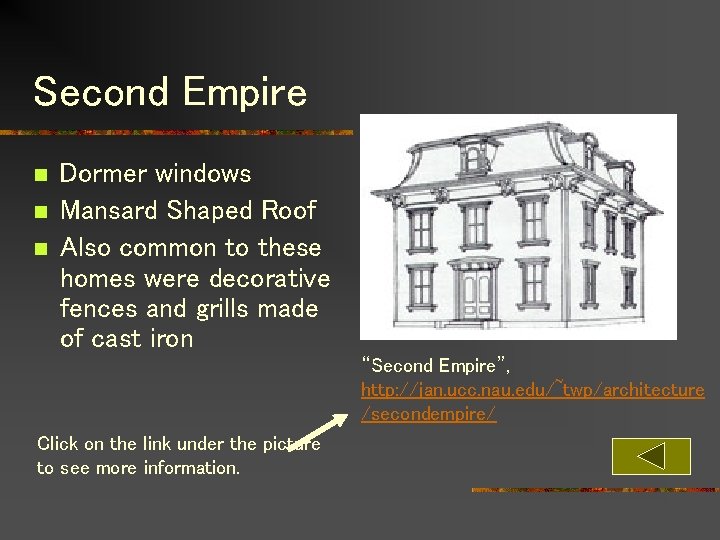 Second Empire

- Dormer windows
- Mansard Shaped Roof
- Also common to these homes were decorative fences and grills made of cast iron

"Second Empire", http://jan.ucc.nau.edu/~twp/architecture/secondempire/

Click on the link under the picture to see more information.